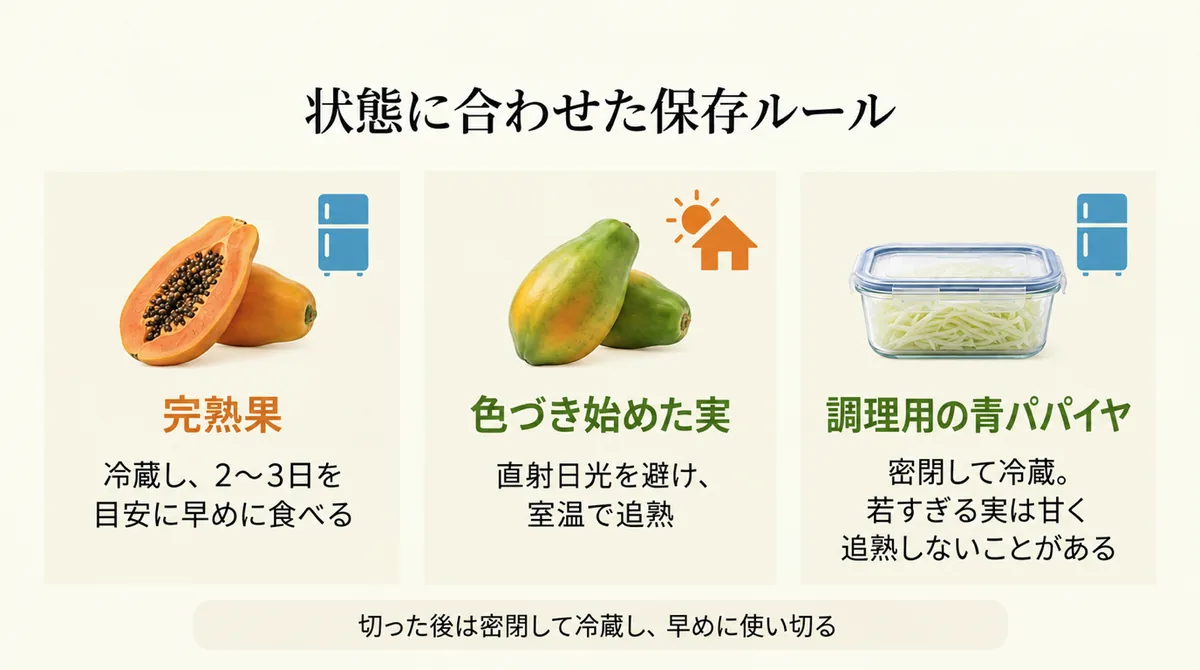 状態に合わせた保存ルール

完熟果

冷蔵し、2〜3日を目安に早めに食べる

色づき始めた実

直射日光を避け、室温で追熟

調理用の青パパイヤ

密閉して冷蔵。若すぎる実は甘く追熟しないことがある

切った後は密閉して冷蔵し、早めに使い切る